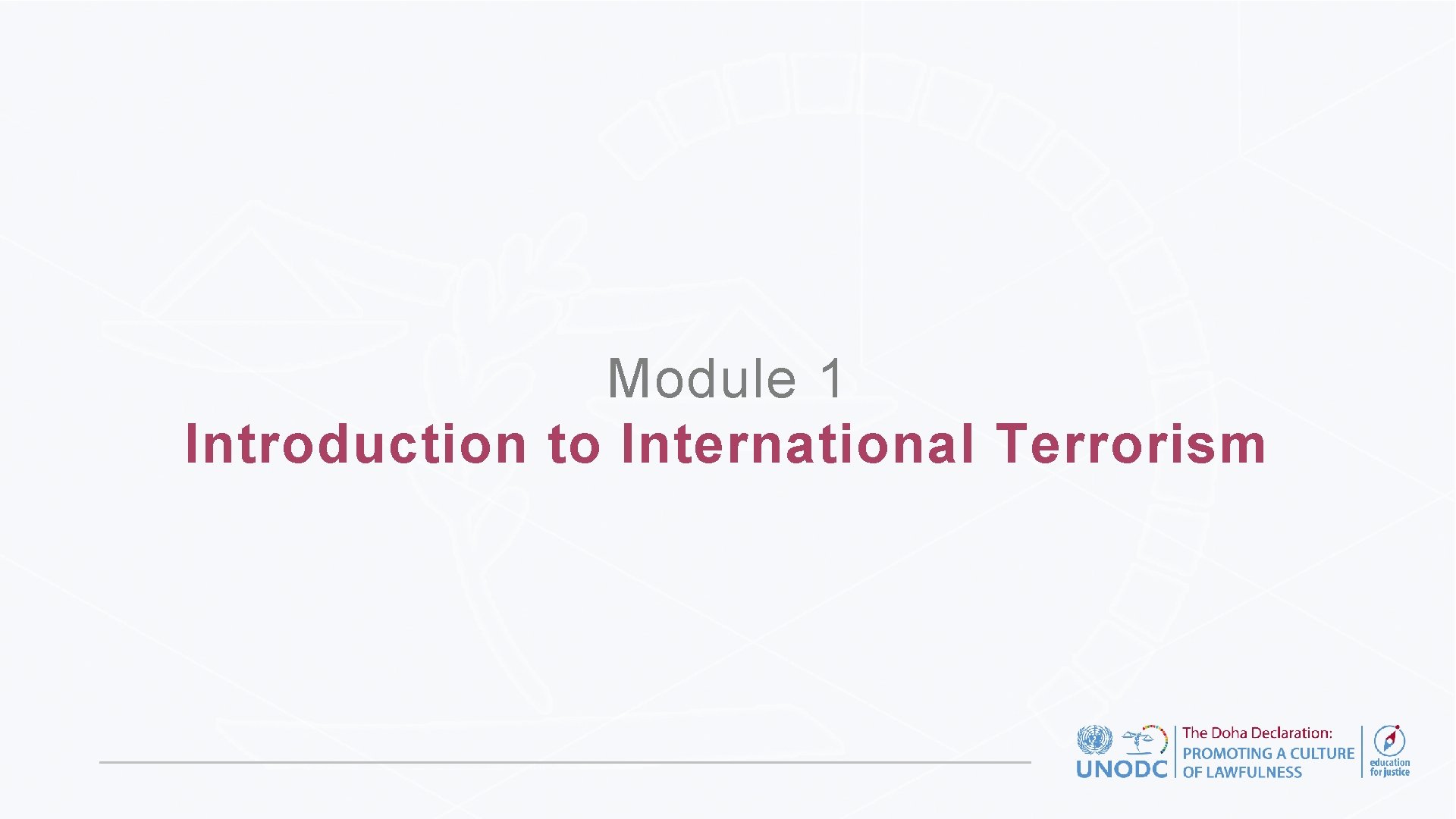 Module 1
Introduction to International Terrorism

UNODC
The Doha Declaration:
PROMOTING A CULTURE OF LAWFULNESS
education for justice